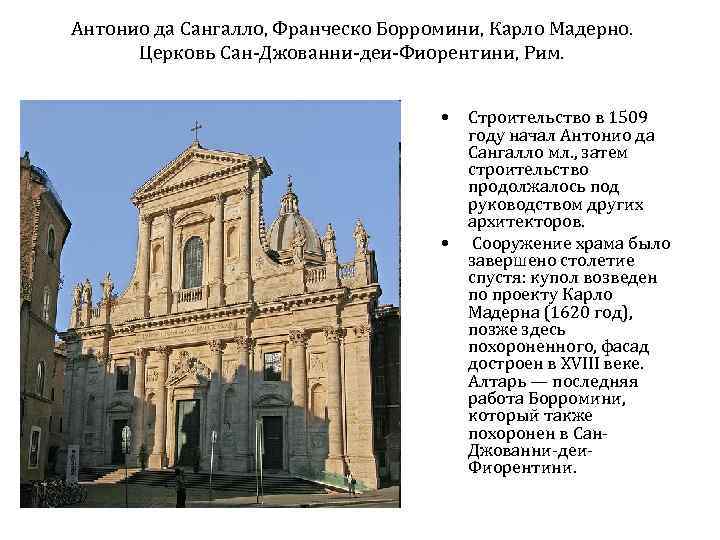 Антонио да Сангалло, Франческо Борромини, Карло Мадерно. Церковь Сан-Джованни-деи-Фиорентини, Рим.

• Строительство в 1509 году начал Антонио да Сангалло мл., затем строительство продолжалось под руководством других архитекторов.
• Сооружение храма было завершено столетие спустя: купол возведен по проекту Карло Мадерна (1620 год), позже здесь похороненного, фасад достроен в XVIII веке. Алтарь — последняя работа Борромини, который также похоронен в Сан-Джованни-деи-Фиорентини.